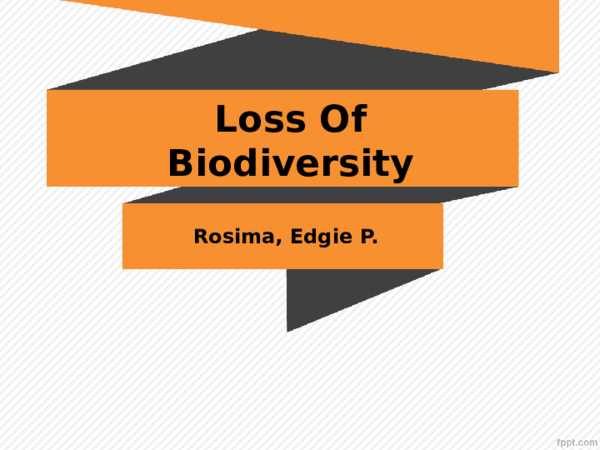 Loss Of Biodiversity

Rosima, Edgie P.

fppt.com